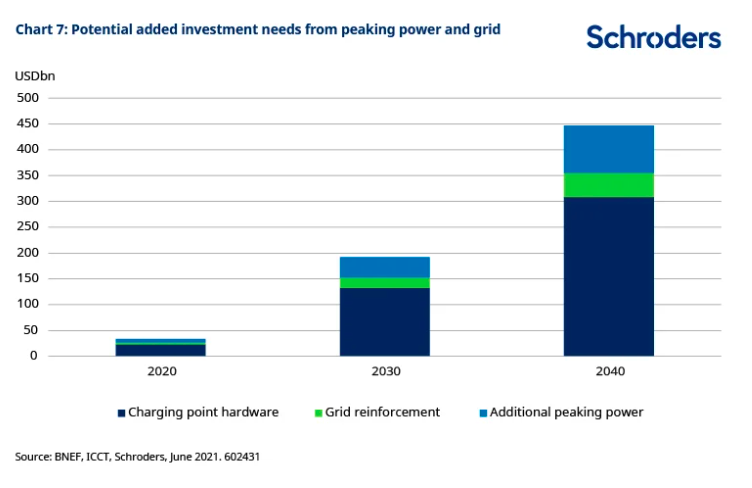 Chart 7: Potential added investment needs from peaking power and grid

Schroders

USDbn
500
450
400
350
300
250
200
150
100
50
0

2020
2030
2040

Charging point hardware
Grid reinforcement
Additional peaking power

Source: BNEF, ICCT, Schroders, June 2021. 602431